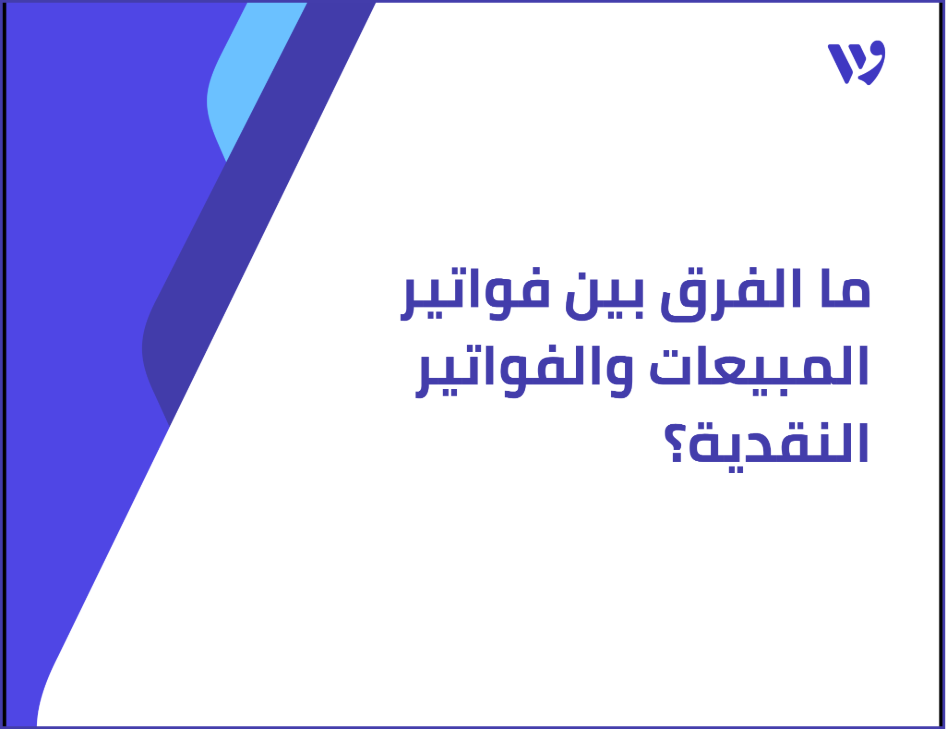 ما الفرق بين فواتير المبيعات والفواتير النقدية؟